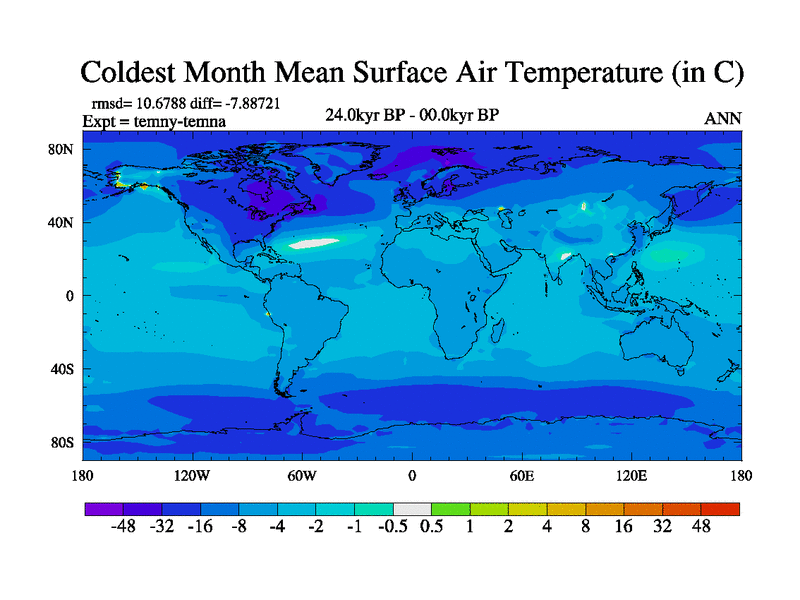 Coldest Month Mean Surface Air Temperature (in C)

rmsd= 10.6788 diff= -7.88721
Expt = temny-temna

24.0kyr BP - 00.0kyr BP

ANN

80N
40N
0
40S
80S

180
120W
60W
0
60E
120E
180

-48 -32 -16 -8 -4 -2 -1 -0.5 0.5 1 2 4 8 16 32 48